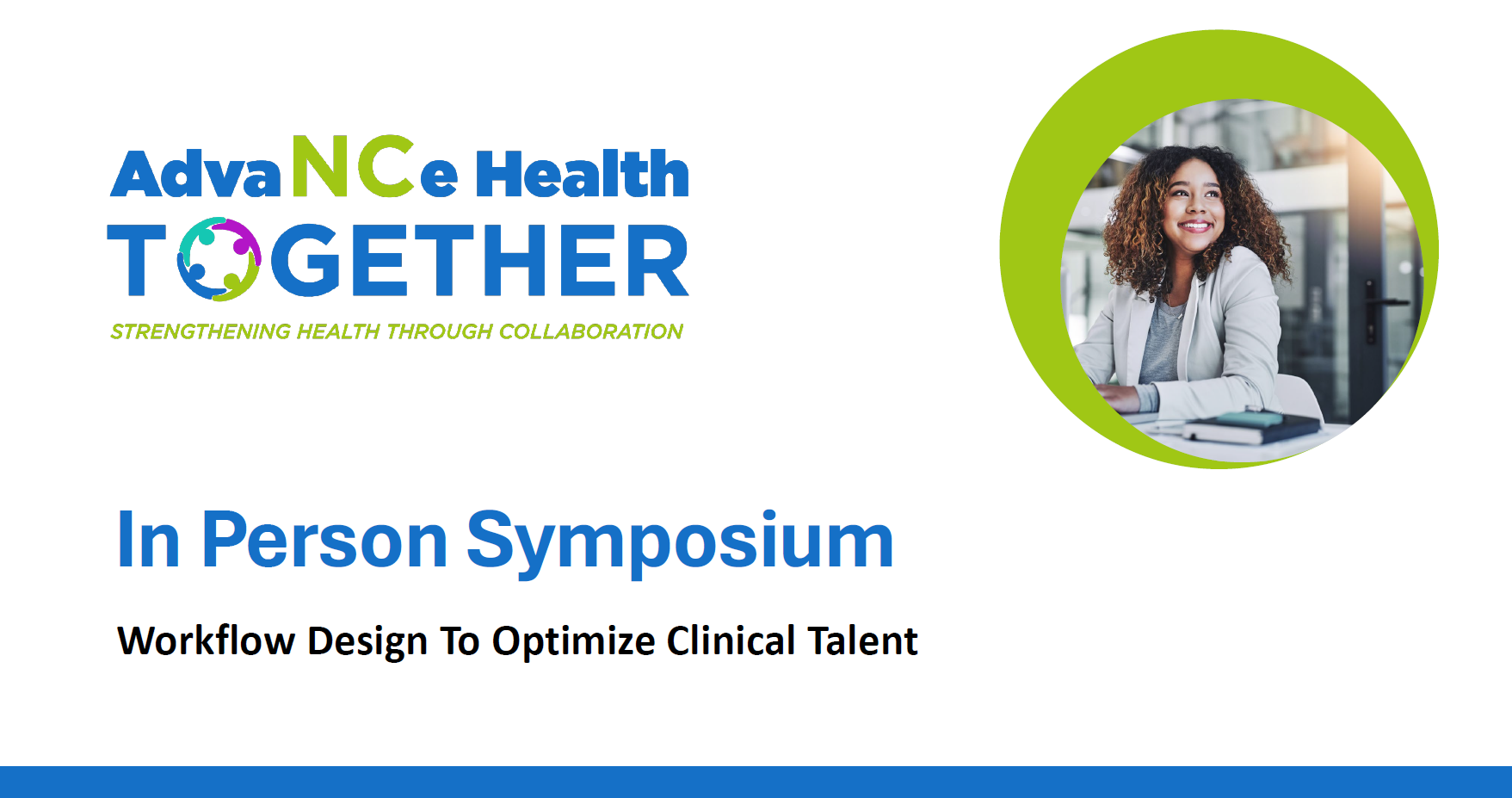 AdvaNCe Health
TOGETHER
STRENGTHENING HEALTH THROUGH COLLABORATION

In Person Symposium

Workflow Design To Optimize Clinical Talent